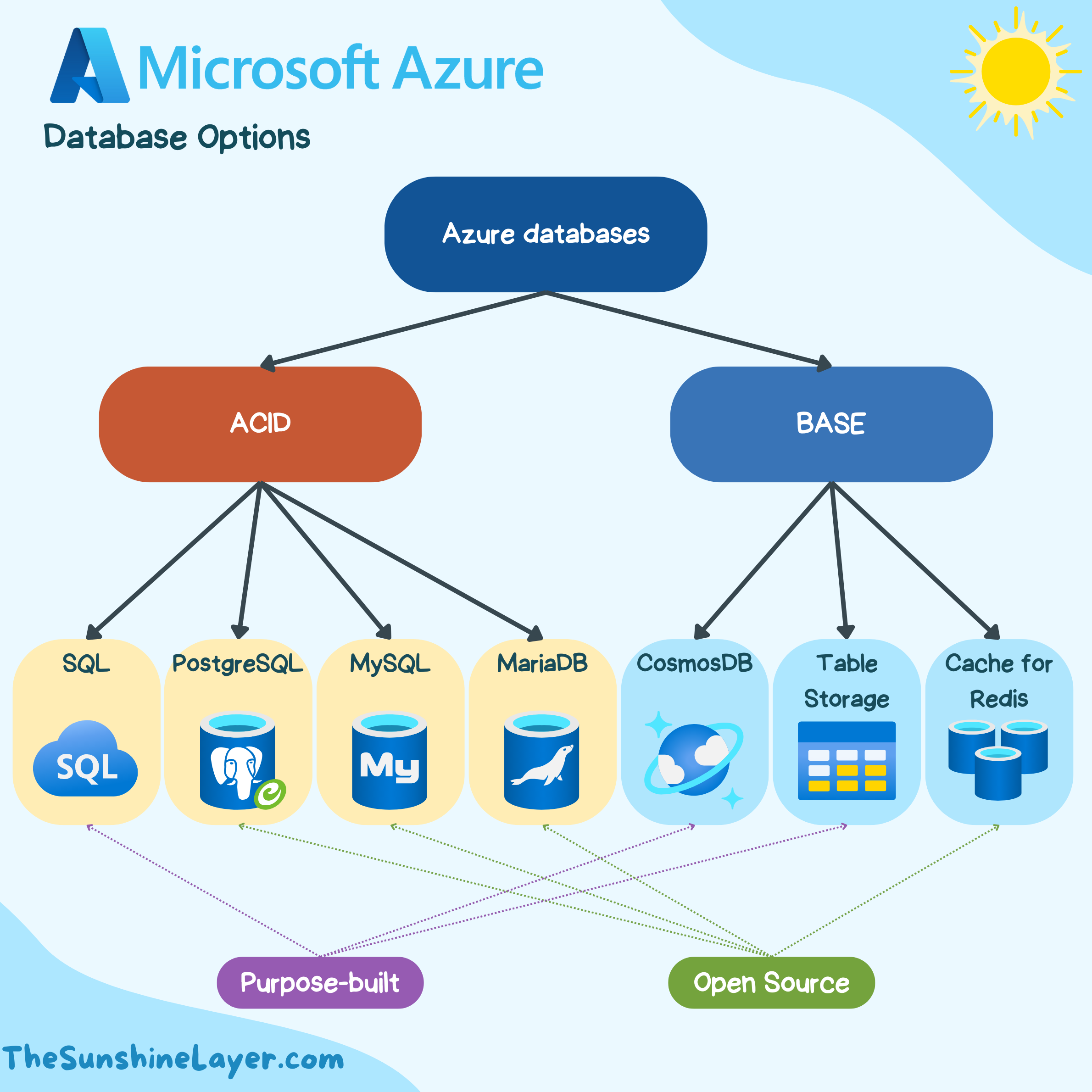 Microsoft Azure

Database Options

Azure databases

ACID

BASE

SQL

SQL

PostgreSQL

MySQL

My

MariaDB

CosmosDB

Table Storage

Cache for Redis

Purpose-built

Open Source

TheSunshineLayer.com